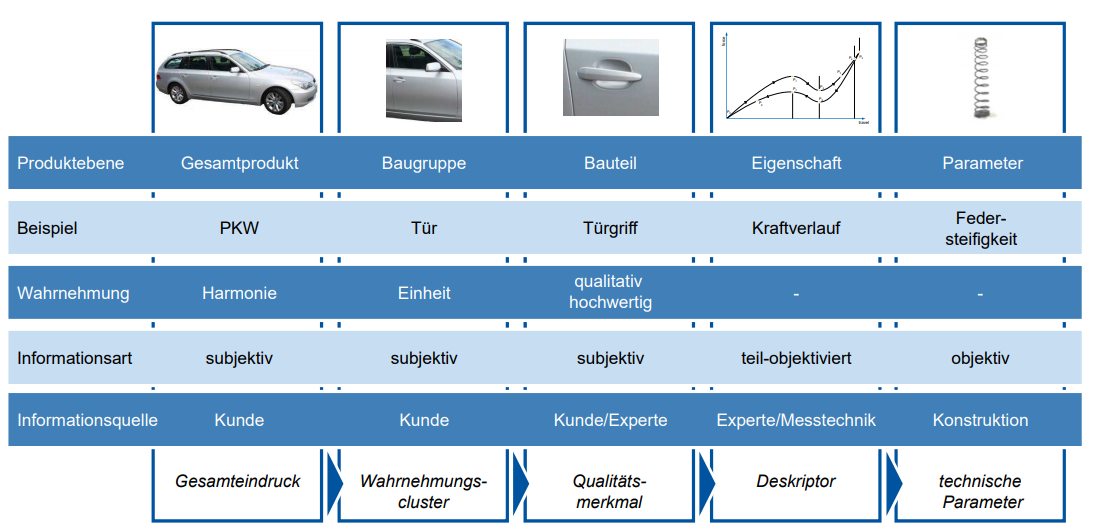 | Produktebene | Gesamtprodukt | Baugruppe | Bauteil | Eigenschaft | Parameter |
|---|---|---|---|---|---|
| Beispiel | PKW | Tür | Türgriff | Kraftverlauf | Federsteifigkeit |
| Wahrnehmung | Harmonie | Einheit | qualitativ hochwertig | - | - |
| Informationsart | subjektiv | subjektiv | subjektiv | teil-objektiviert | objektiv |
| Informationsquelle | Kunde | Kunde | Kunde/Experte | Experte/Messtechnik | Konstruktion |
| | Gesamteindruck | Wahrnehmungscluster | Qualitätsmerkmal | Deskriptor | technische Parameter |